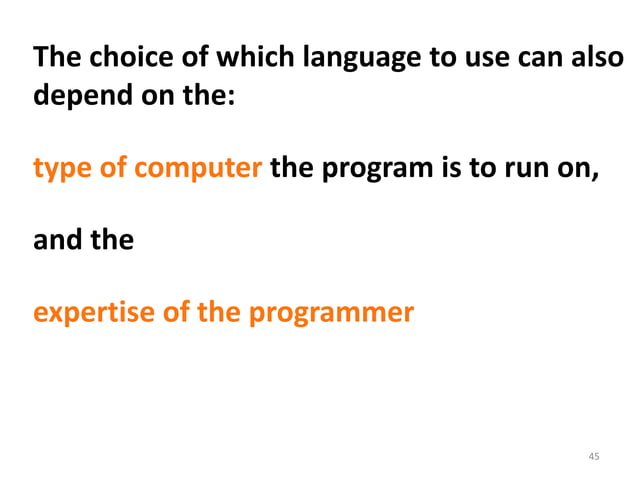 The choice of which language to use can also depend on the:

type of computer the program is to run on,

and the

expertise of the programmer

45